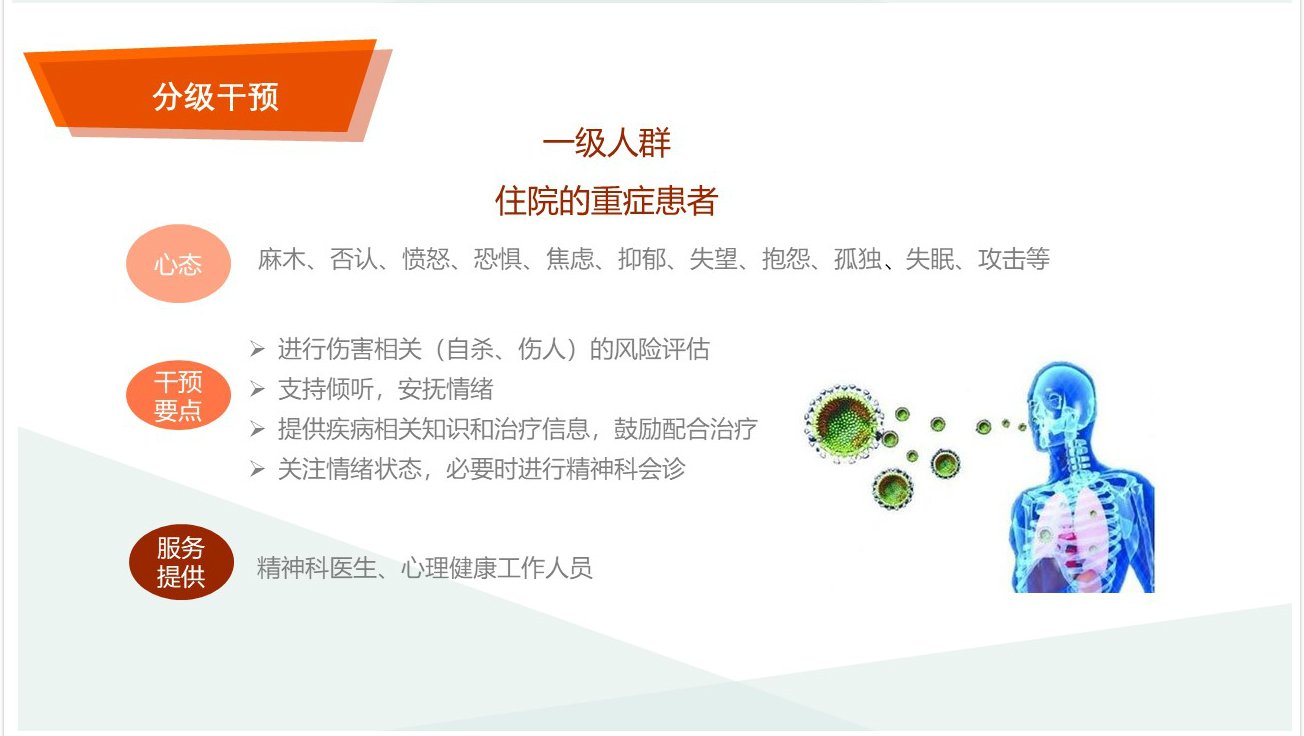 分级干预

一级人群

住院的重症患者

心态

麻木、否认、愤怒、恐惧、焦虑、抑郁、失望、抱怨、孤独、失眠、攻击等

干预要点

➢ 进行伤害相关（自杀、伤人）的风险评估
➢ 支持倾听，安抚情绪
➢ 提供疾病相关知识和治疗信息，鼓励配合治疗
➢ 关注情绪状态，必要时进行精神科会诊

服务提供

精神科医生、心理健康工作人员